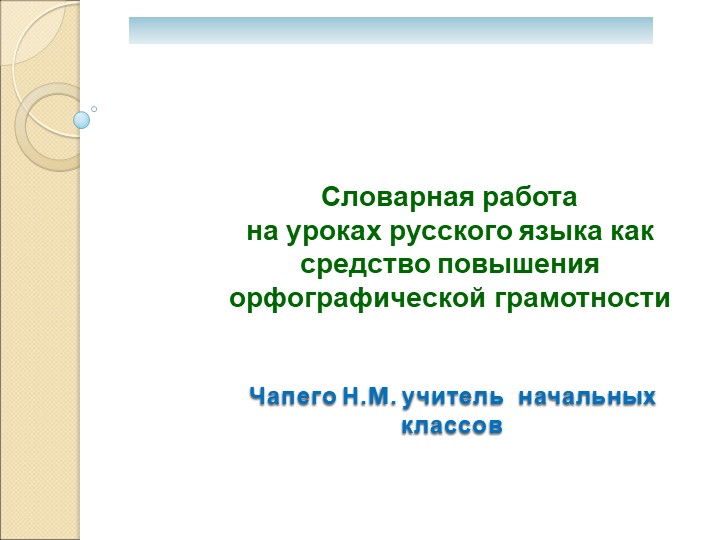 Словарная работа
на уроках русского языка как
средство повышения
орфографической грамотности

Чапего Н.М. учитель начальных классов